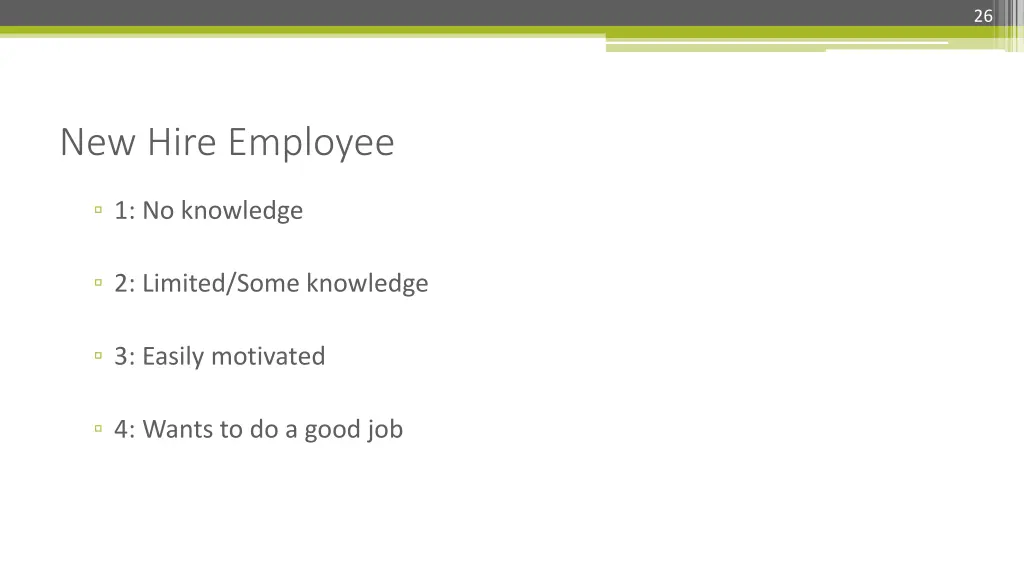 26

New Hire Employee

▫ 1: No knowledge

▫ 2: Limited/Some knowledge

▫ 3: Easily motivated

▫ 4: Wants to do a good job